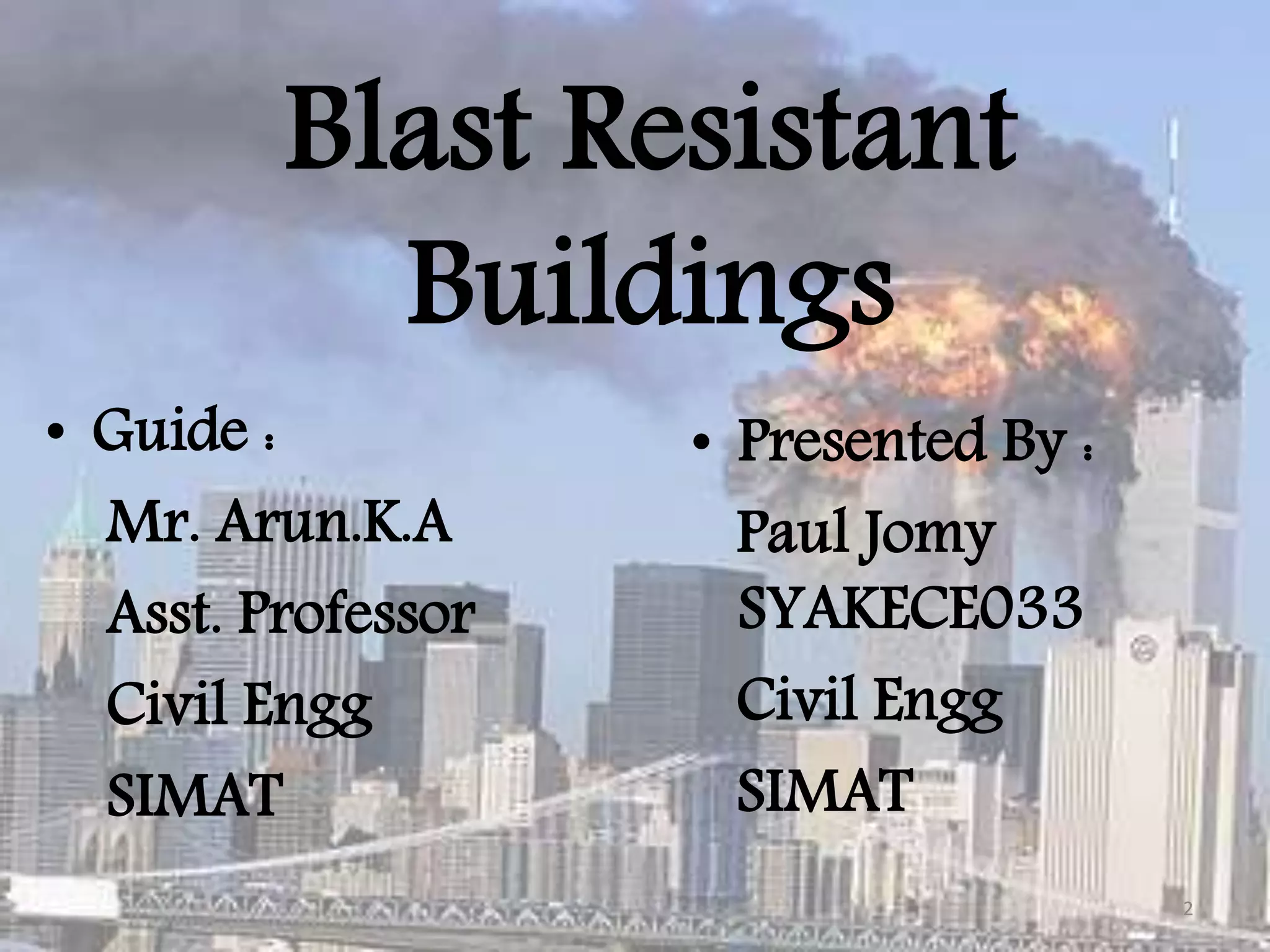 Blast Resistant Buildings

• Guide :

Mr. Arun.K.A

Asst. Professor

Civil Engg

SIMAT

• Presented By :

Paul Jomy

SYAKECE033

Civil Engg

SIMAT

2